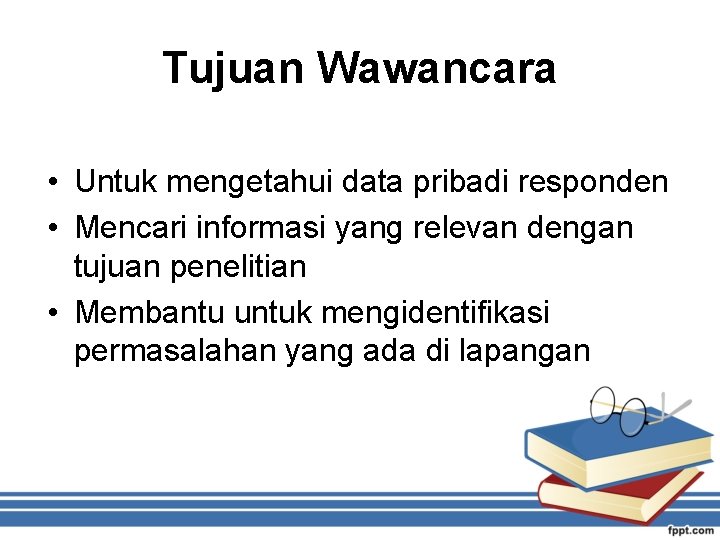 Tujuan Wawancara

• Untuk mengetahui data pribadi responden
• Mencari informasi yang relevan dengan tujuan penelitian
• Membantu untuk mengidentifikasi permasalahan yang ada di lapangan

fppt.com